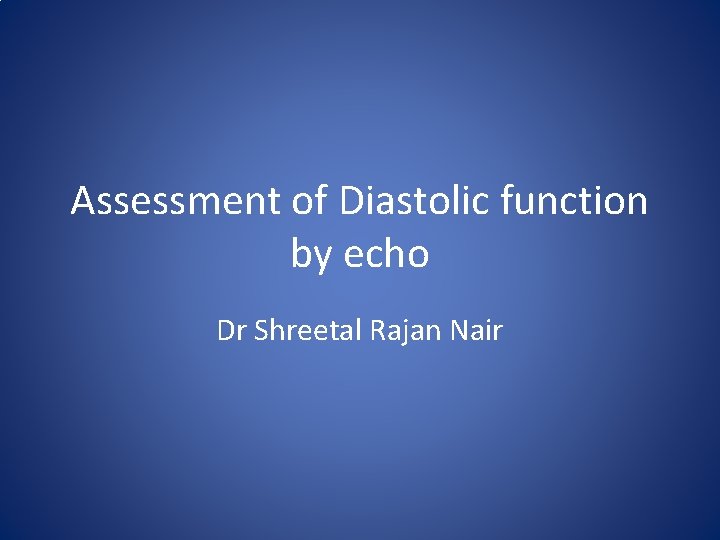 Assessment of Diastolic function by echo

Dr Shreetal Rajan Nair